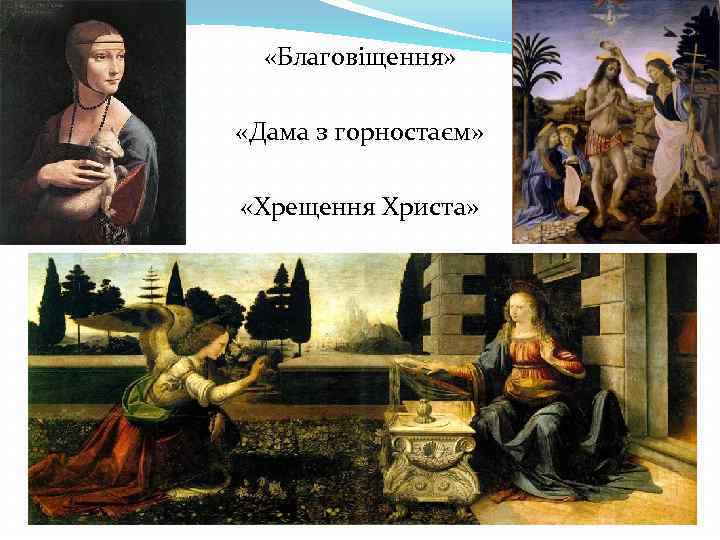 «Благовіщення»

«Дама з горностаєм»

«Хрещення Христа»